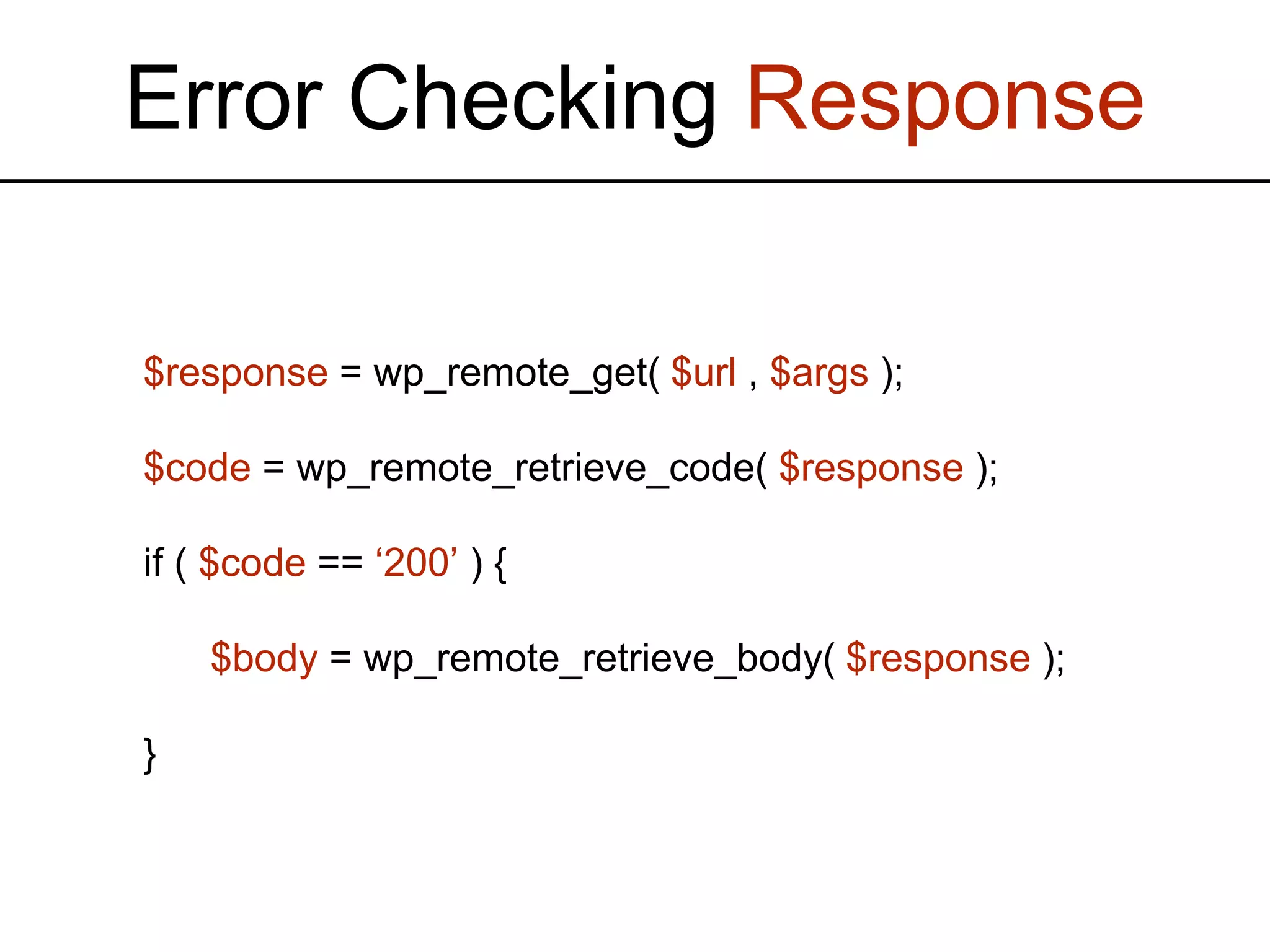 Error Checking Response

$response = wp_remote_get( $url , $args );

$code = wp_remote_retrieve_code( $response );

if ( $code == ‘200’ ) {

$body = wp_remote_retrieve_body( $response );

}